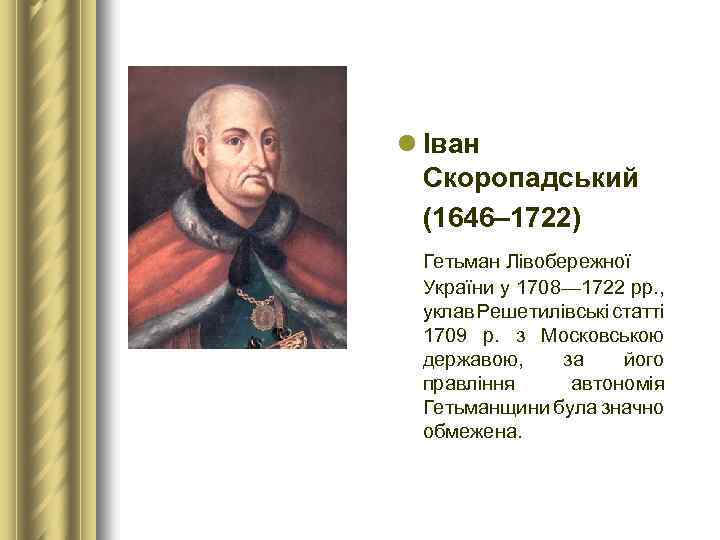 Іван Скоропадський (1646–1722)

Гетьман Лівобережної України у 1708—1722 рр., уклав Решетилівські статті 1709 р. з Московською державою, за його правління автономія Гетьманщини була значно обмежена.